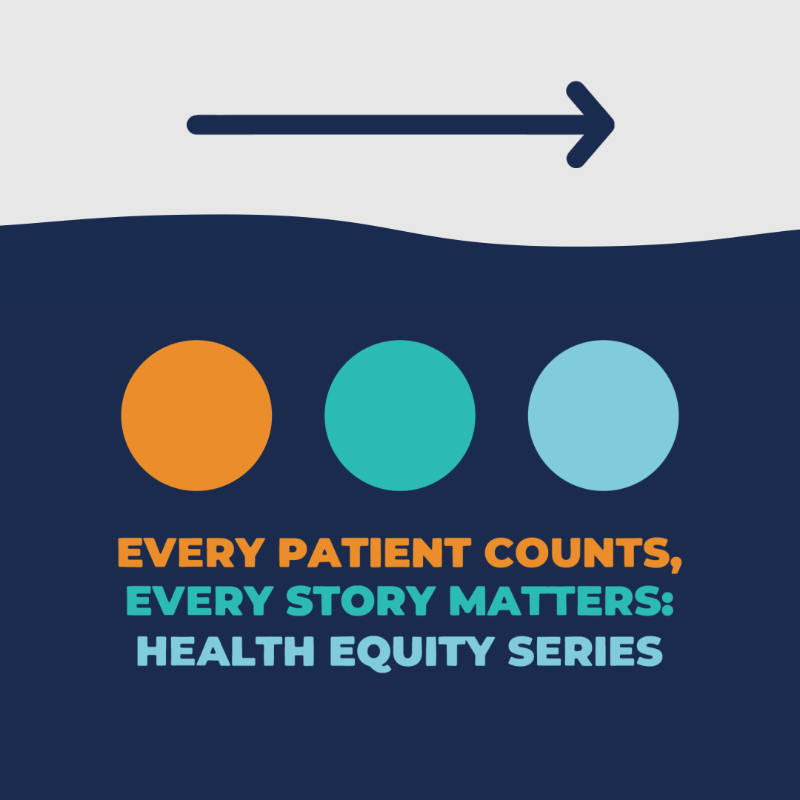 EVERY PATIENT COUNTS,
EVERY STORY MATTERS:
HEALTH EQUITY SERIES